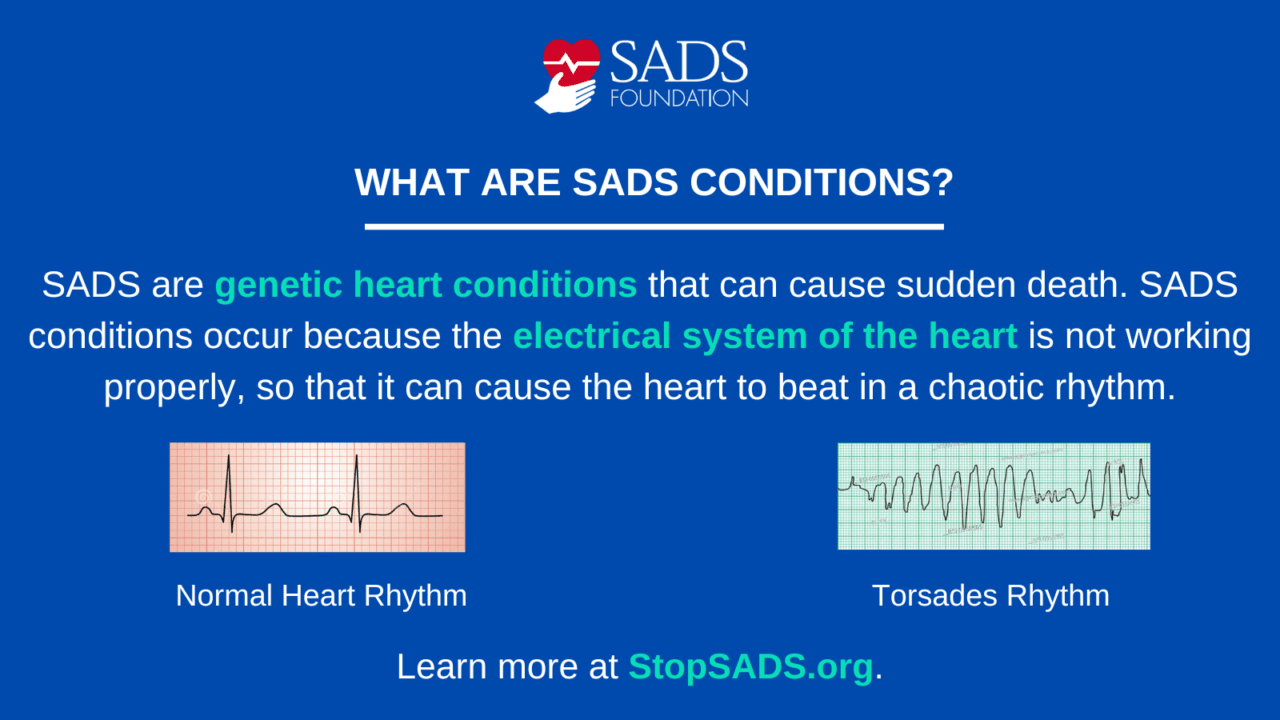 SADS FOUNDATION

WHAT ARE SADS CONDITIONS?

SADS are genetic heart conditions that can cause sudden death. SADS conditions occur because the electrical system of the heart is not working properly, so that it can cause the heart to beat in a chaotic rhythm.

Normal Heart Rhythm

Torsades Rhythm

Learn more at StopSADS.org.